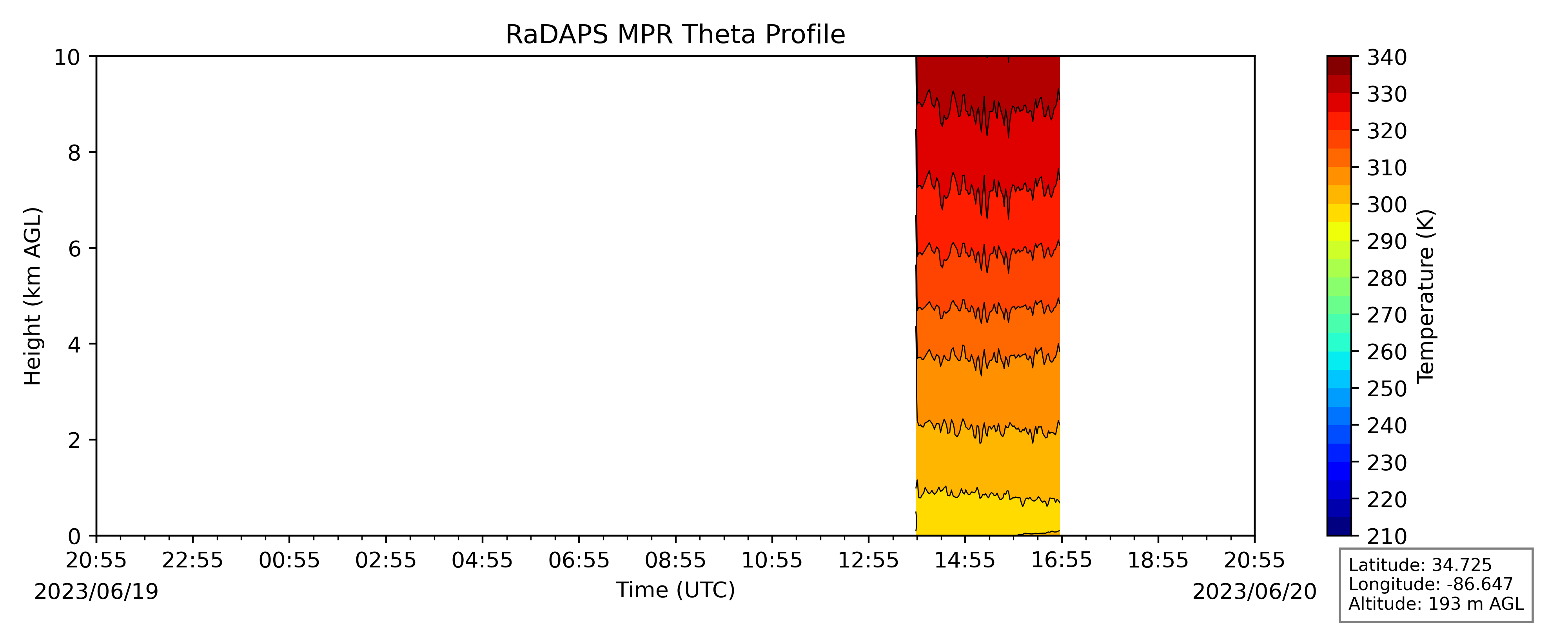 RaDAPS MPR Theta Profile

Height (km AGL)

10
8
6
4
2
0

20:55
22:55
00:55
02:55
04:55
06:55
08:55
10:55
12:55
14:55
16:55
18:55
20:55

2023/06/19

Time (UTC)

2023/06/20

340
330
320
310
300
290
280
270
260
250
240
230
220
210

Temperature (K)

Latitude: 34.725
Longitude: -86.647
Altitude: 193 m AGL